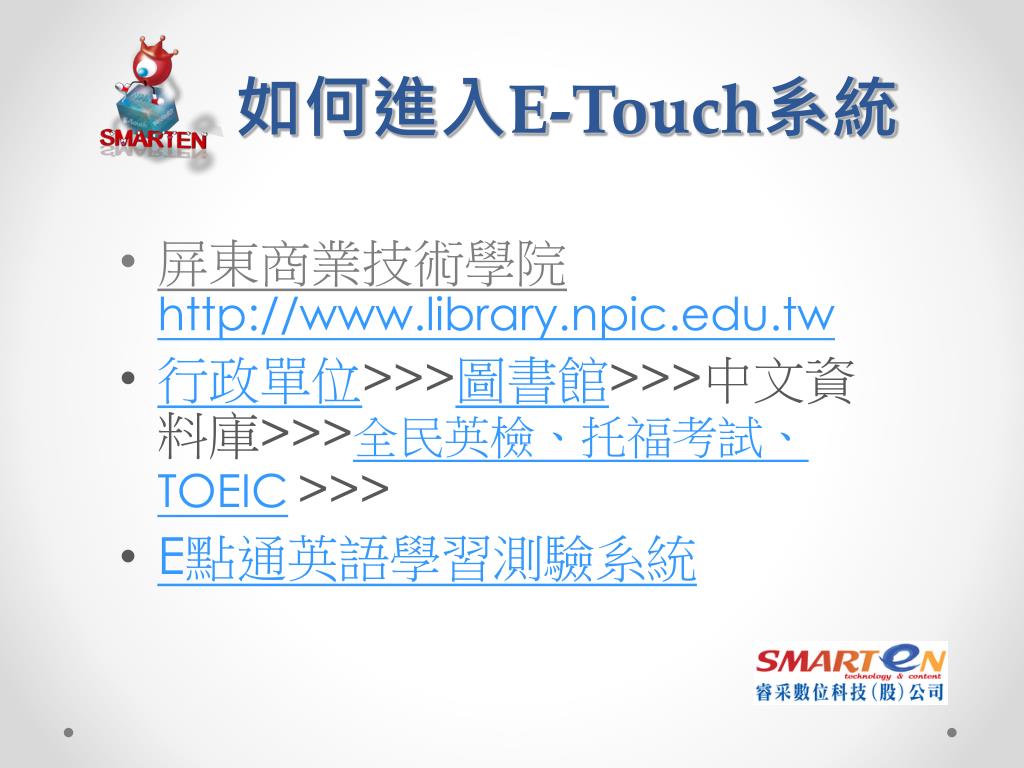 SMARTEN

如何進入E-Touch系統

• 屏東商業技術學院 http://www.library.npic.edu.tw
• 行政單位>>>圖書館>>>中文資料庫>>>全民英檢、托福考試、TOEIC >>>
• E點通英語學習測驗系統

SMARTEN
technology & content
睿采數位科技(股)公司